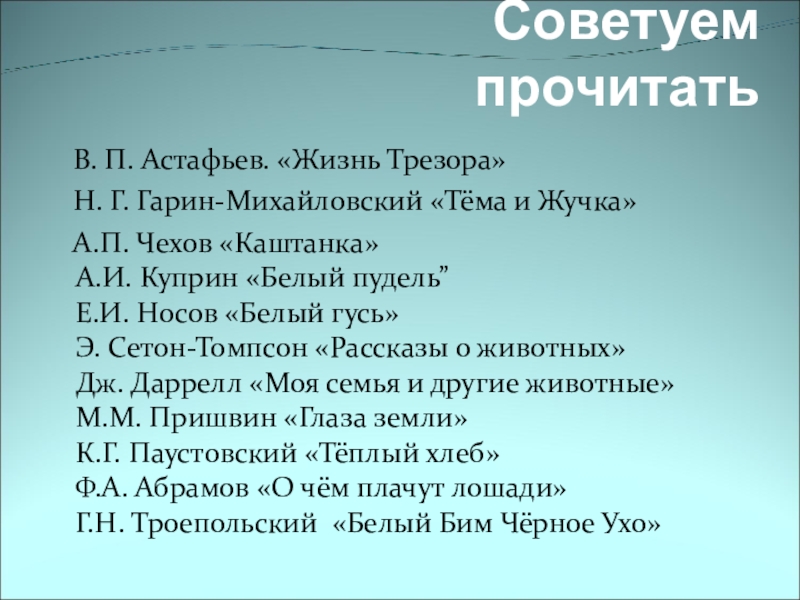 Советуем прочитать

В. П. Астафьев. «Жизнь Трезора»

Н. Г. Гарин-Михайловский «Тёма и Жучка»

А.П. Чехов «Каштанка»
А.И. Куприн «Белый пудель”
Е.И. Носов «Белый гусь»
Э. Сетон-Томпсон «Рассказы о животных»
Дж. Даррелл «Моя семья и другие животные»
М.М. Пришвин «Глаза земли»
К.Г. Паустовский «Тёплый хлеб»
Ф.А. Абрамов «О чём плачут лошади»
Г.Н. Троепольский «Белый Бим Чёрное Ухо»